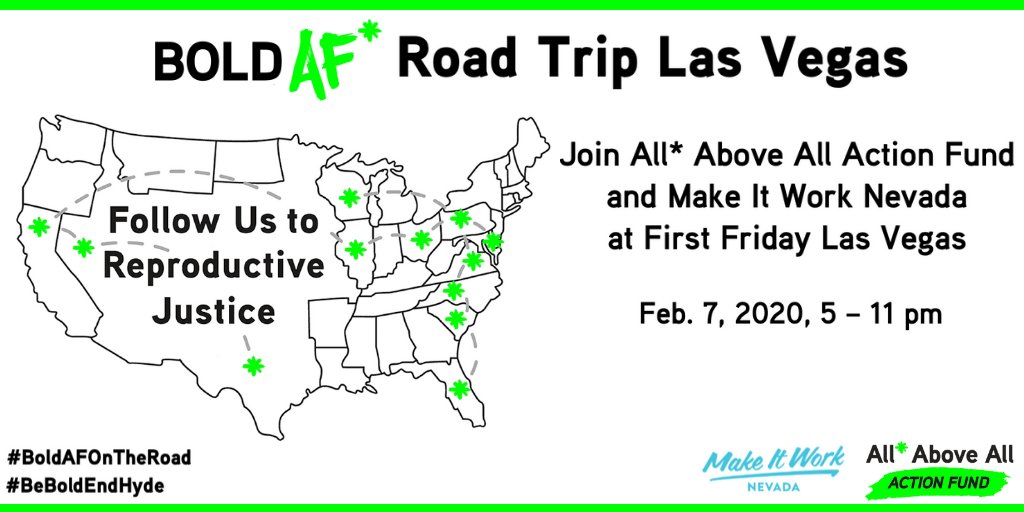 BOLD AF* Road Trip Las Vegas

Follow Us to Reproductive Justice

Join All* Above All Action Fund and Make It Work Nevada at First Friday Las Vegas

Feb. 7, 2020, 5 – 11 pm

#BoldAFOnTheRoad
#BeBoldEndHyde

Make It Work NEVADA

All* Above All ACTION FUND